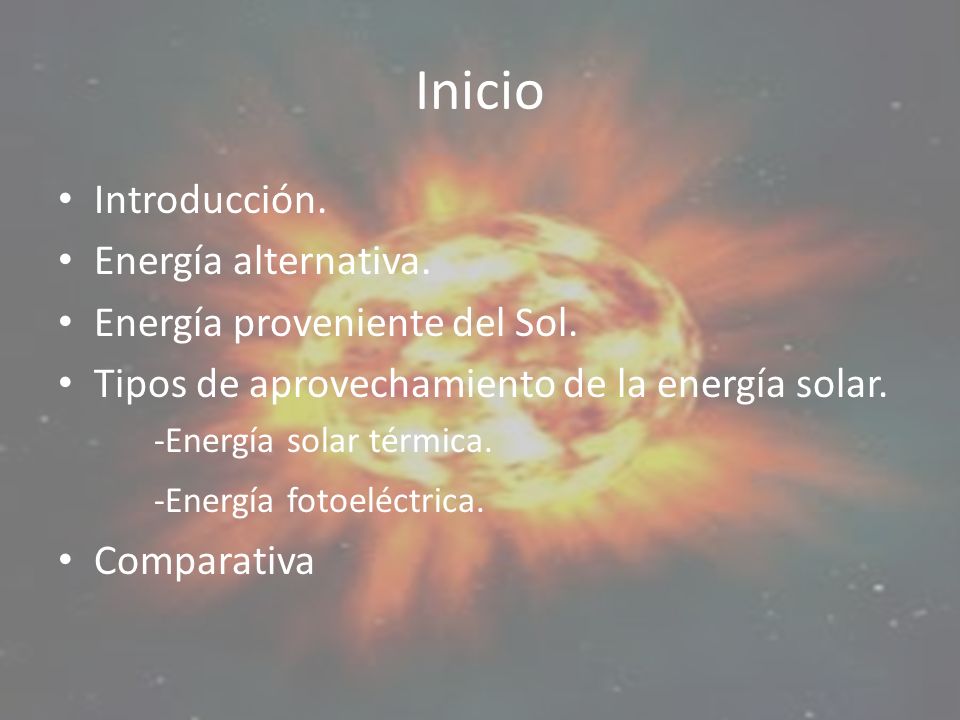 Inicio

• Introducción.
• Energía alternativa.
• Energía proveniente del Sol.
• Tipos de aprovechamiento de la energía solar.
-Energía solar térmica.
-Energía fotoeléctrica.
• Comparativa